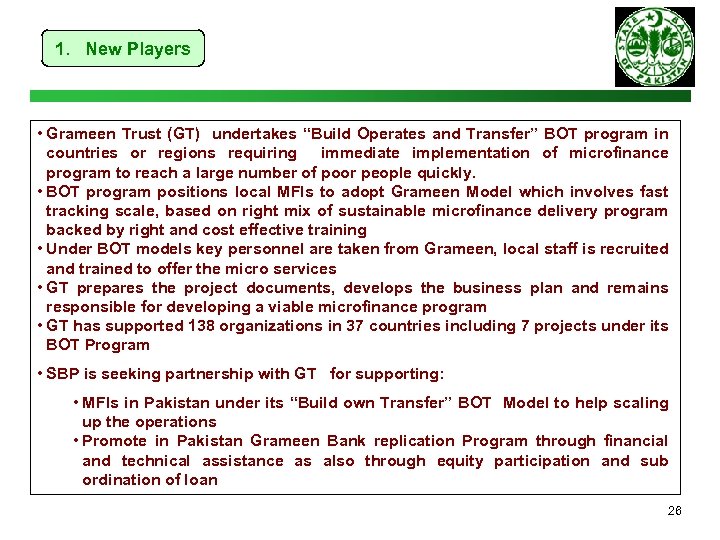 1. New Players

STATE BANK OF PAKISTAN

• Grameen Trust (GT) undertakes "Build Operates and Transfer" BOT program in countries or regions requiring immediate implementation of microfinance program to reach a large number of poor people quickly.
• BOT program positions local MFIs to adopt Grameen Model which involves fast tracking scale, based on right mix of sustainable microfinance delivery program backed by right and cost effective training
• Under BOT models key personnel are taken from Grameen, local staff is recruited and trained to offer the micro services
• GT prepares the project documents, develops the business plan and remains responsible for developing a viable microfinance program
• GT has supported 138 organizations in 37 countries including 7 projects under its BOT Program

• SBP is seeking partnership with GT for supporting:

• MFIs in Pakistan under its "Build own Transfer" BOT Model to help scaling up the operations
• Promote in Pakistan Grameen Bank replication Program through financial and technical assistance as also through equity participation and sub ordination of loan

26